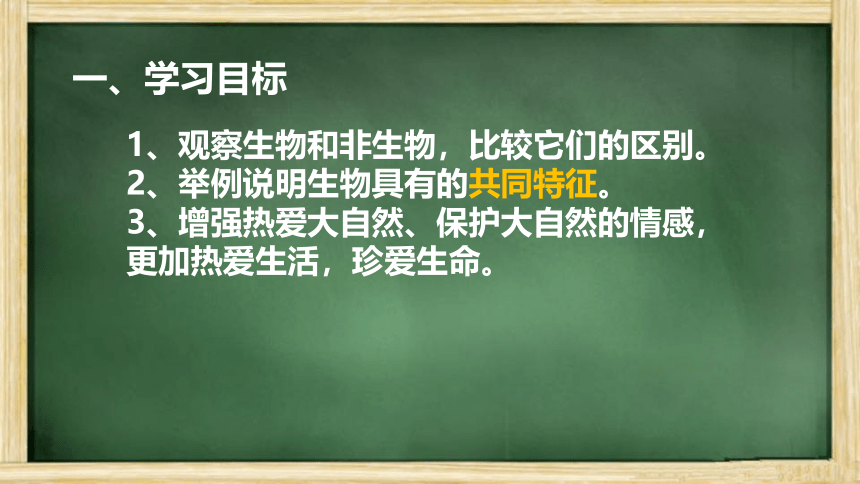 一、学习目标

1、观察生物和非生物，比较它们的区别。
2、举例说明生物具有的共同特征。
3、增强热爱大自然、保护大自然的情感，更加热爱生活，珍爱生命。